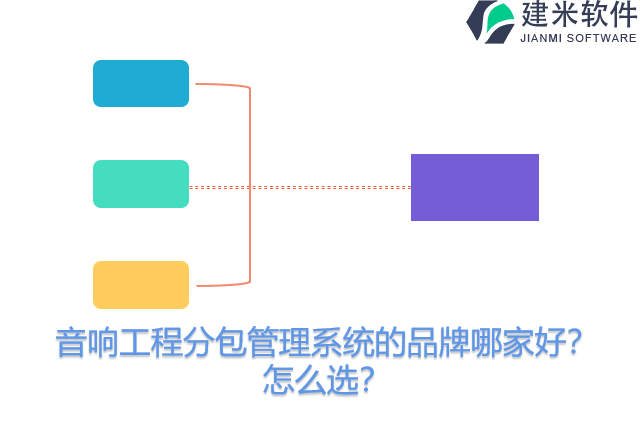 建米软件
JIANMI SOFTWARE

音响工程分包管理系统的品牌哪家好?怎么选?